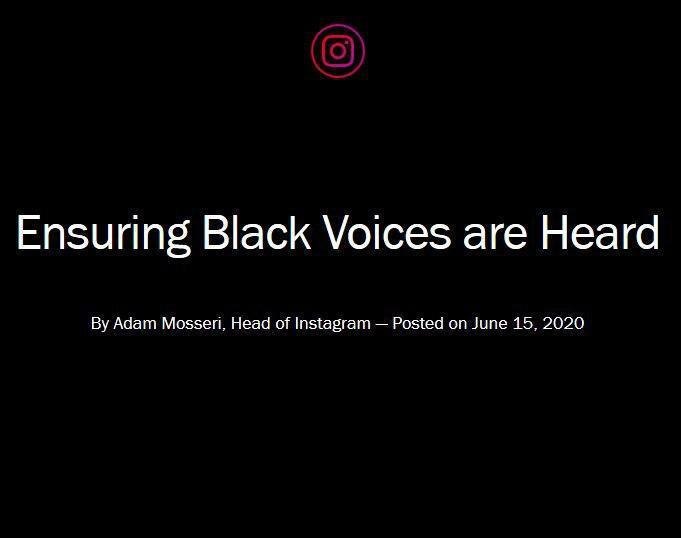 Ensuring Black Voices are Heard

By Adam Mosseri, Head of Instagram — Posted on June 15, 2020